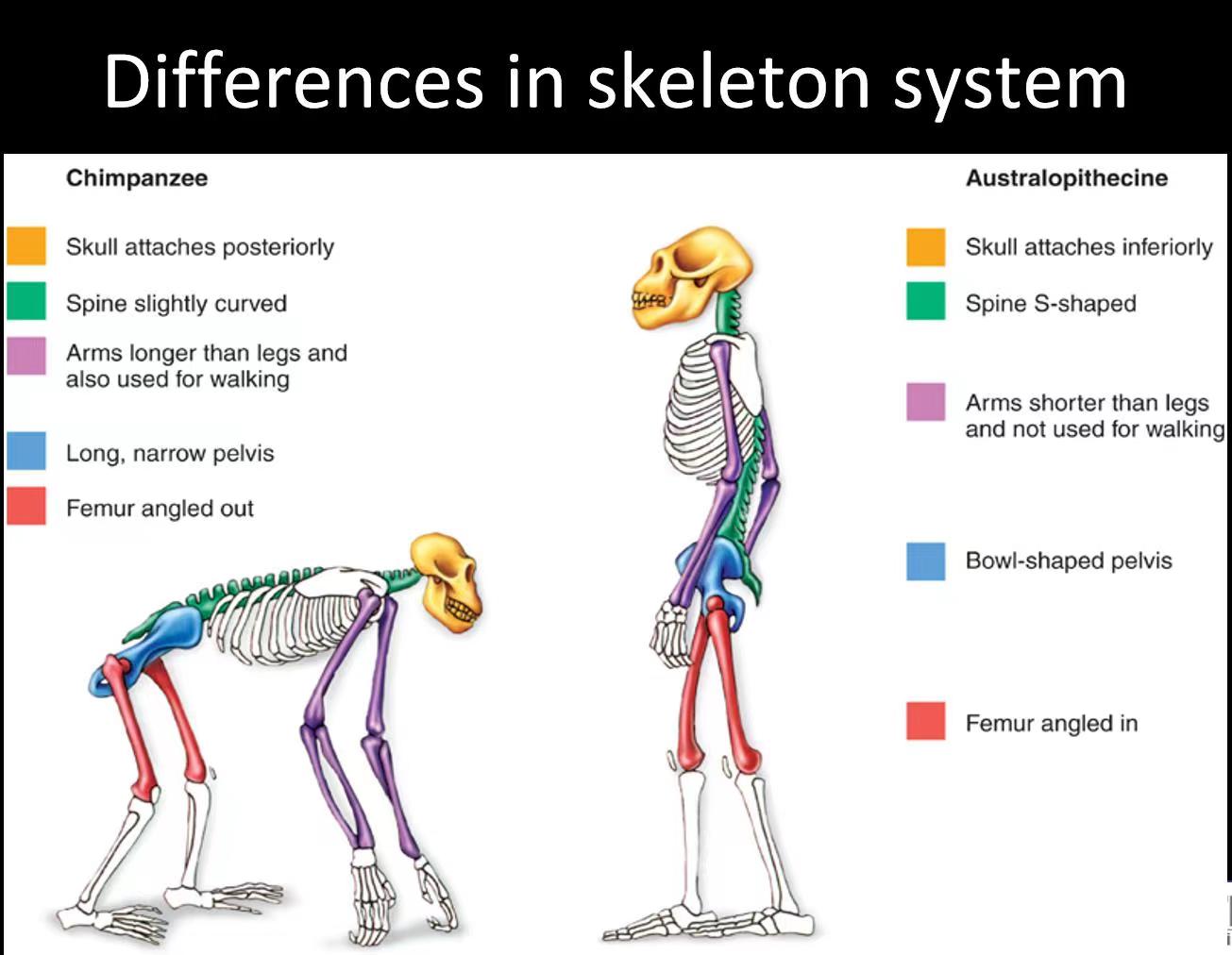 Differences in skeleton system

Chimpanzee

Skull attaches posteriorly

Spine slightly curved

Arms longer than legs and also used for walking

Long, narrow pelvis

Femur angled out

Australopithecine

Skull attaches inferiorly

Spine S-shaped

Arms shorter than legs and not used for walking

Bowl-shaped pelvis

Femur angled in